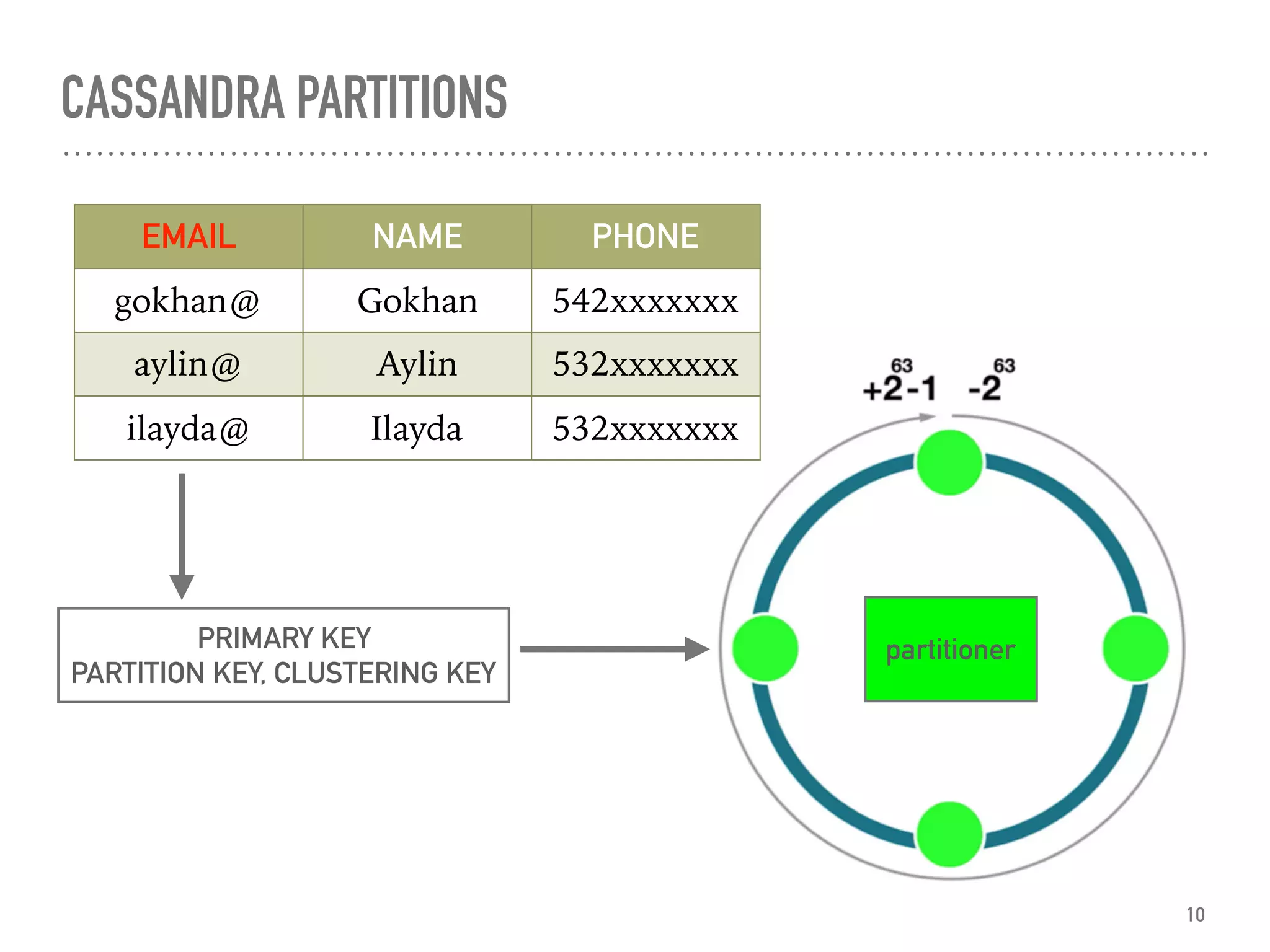 CASSANDRA PARTITIONS

| EMAIL | NAME | PHONE |
|---|---|---|
| gokhan@ | Gokhan | 542xxxxxxx |
| aylin@ | Aylin | 532xxxxxxx |
| ilayda@ | Ilayda | 532xxxxxxx |

PRIMARY KEY
PARTITION KEY, CLUSTERING KEY

$+2^{63}-1$ $-2^{63}$

partitioner

10